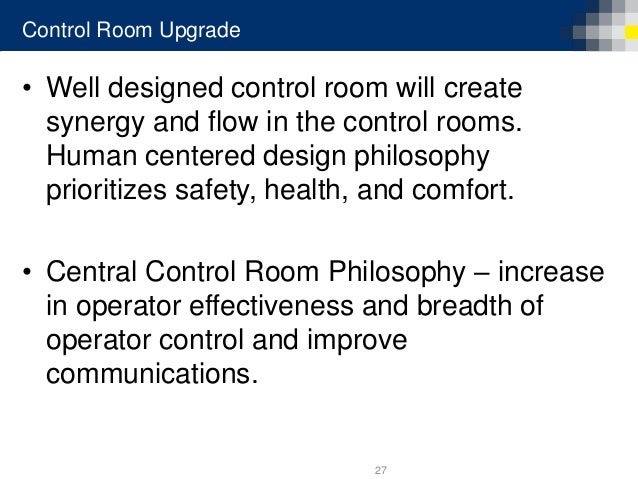 Control Room Upgrade

• Well designed control room will create synergy and flow in the control rooms. Human centered design philosophy prioritizes safety, health, and comfort.

• Central Control Room Philosophy – increase in operator effectiveness and breadth of operator control and improve communications.

27